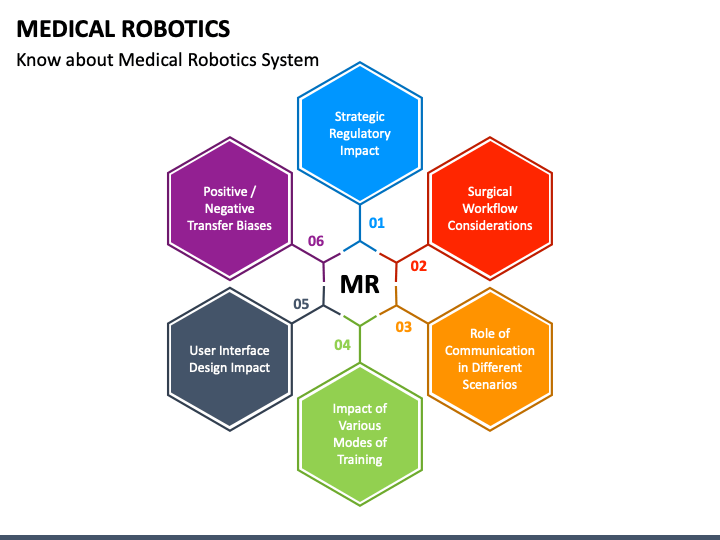 MEDICAL ROBOTICS

Know about Medical Robotics System

MR

01
Strategic Regulatory Impact

02
Surgical Workflow Considerations

03
Role of Communication in Different Scenarios

04
Impact of Various Modes of Training

05
User Interface Design Impact

06
Positive / Negative Transfer Biases